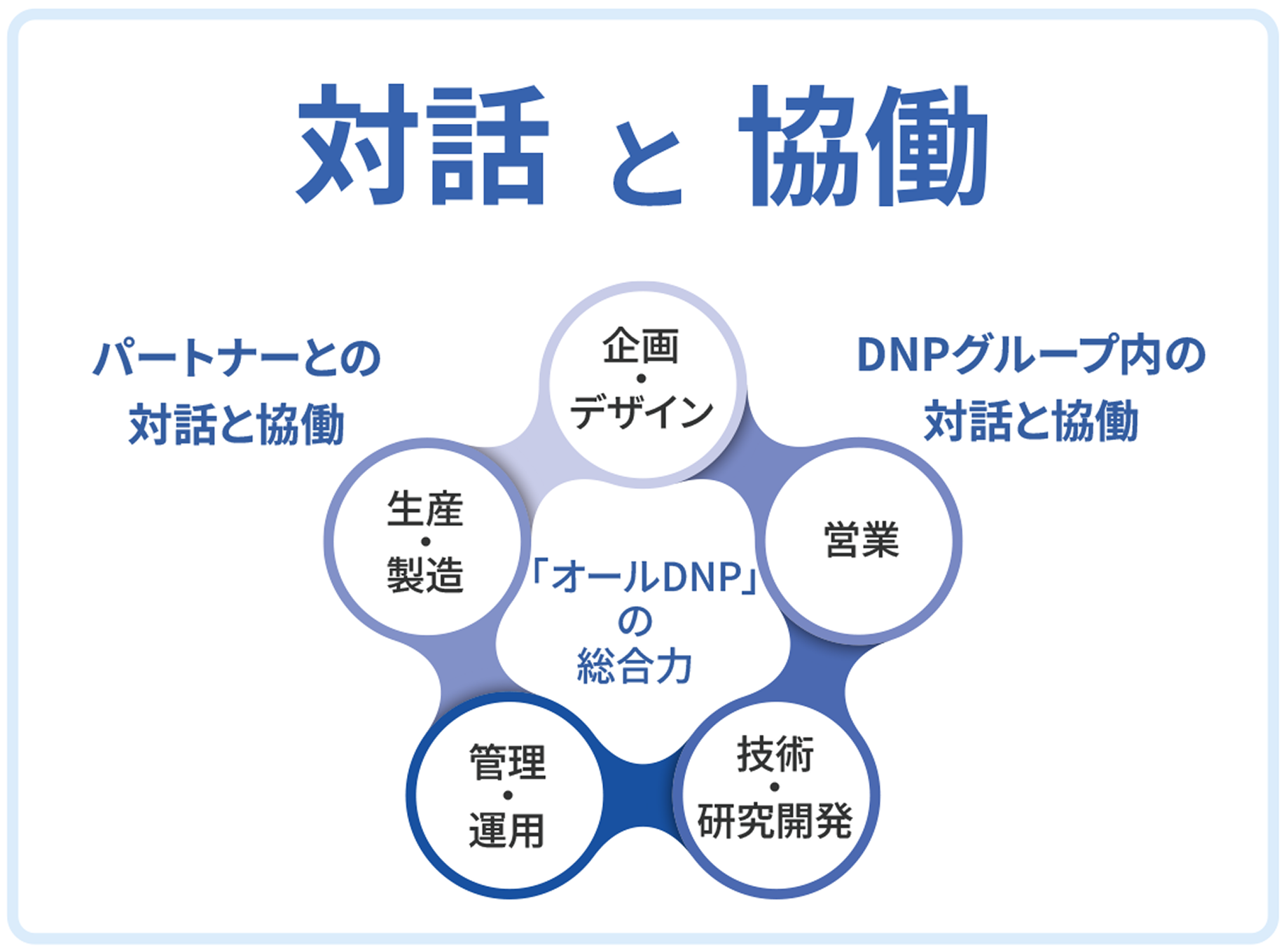 対話 と 協働

パートナーとの
対話と協働

DNPグループ内の
対話と協働

企画
・
デザイン

生産
・
製造

営業

「オールDNP」
の
総合力

管理
・
運用

技術
・
研究開発